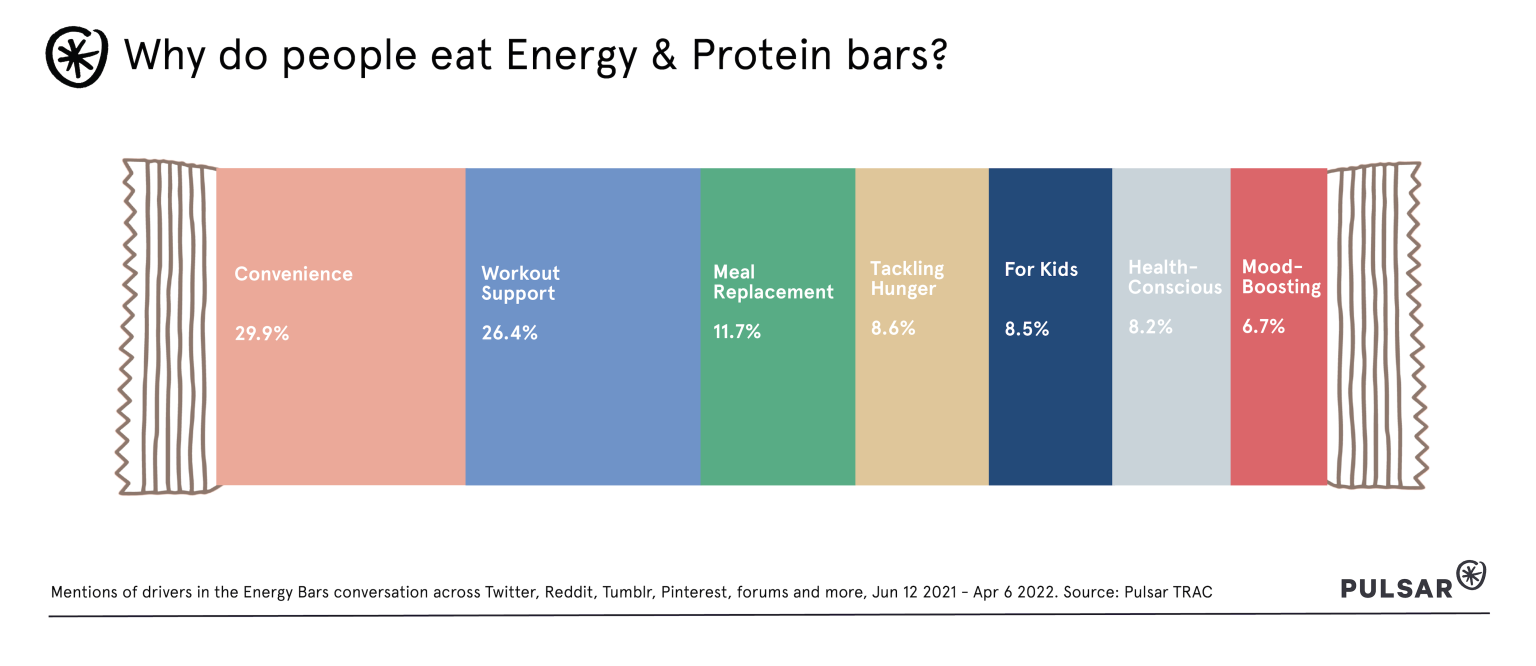 Why do people eat Energy & Protein bars?

Convenience
29.9%

Workout Support
26.4%

Meal Replacement
11.7%

Tackling Hunger
8.6%

For Kids
8.5%

Health-Conscious
8.2%

Mood-Boosting
6.7%

Mentions of drivers in the Energy Bars conversation across Twitter, Reddit, Tumblr, Pinterest, forums and more, Jun 12 2021 - Apr 6 2022. Source: Pulsar TRAC

PULSAR